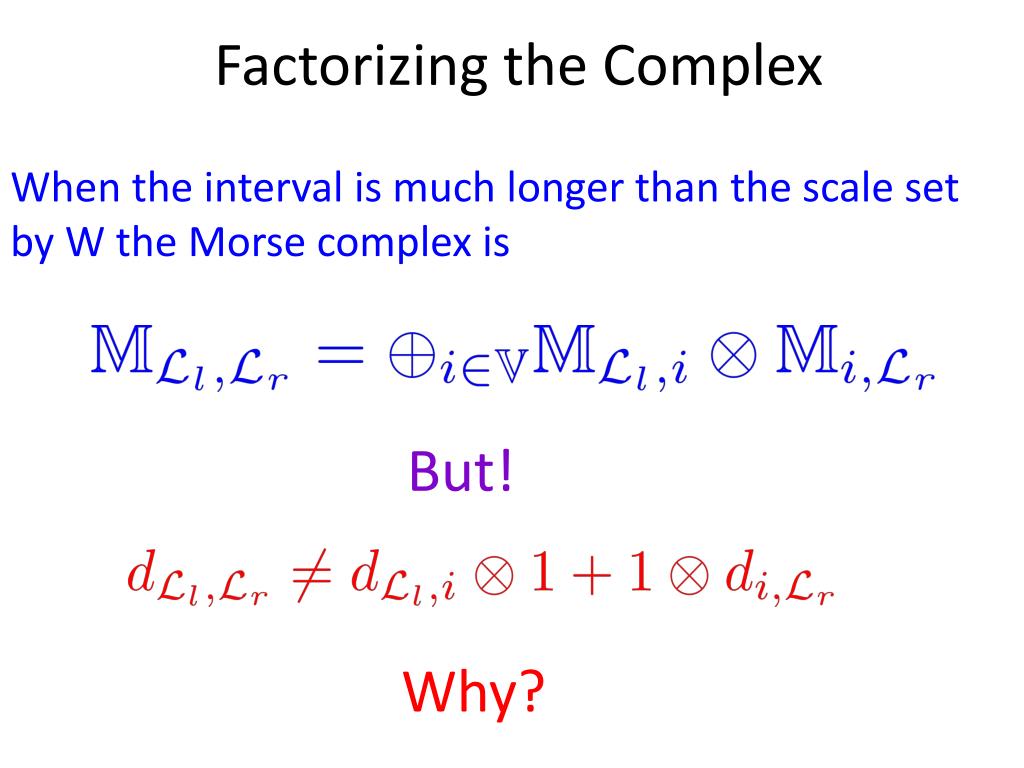 Factorizing the Complex

When the interval is much longer than the scale set by W the Morse complex is

$\mathbb{M}_{\mathcal{L}_l,\mathcal{L}_r} = \oplus_{i\in\mathbb{V}}\mathbb{M}_{\mathcal{L}_l,i} \otimes \mathbb{M}_{i,\mathcal{L}_r}$

But!

$d_{\mathcal{L}_l,\mathcal{L}_r} \neq d_{\mathcal{L}_l,i} \otimes 1 + 1 \otimes d_{i,\mathcal{L}_r}$

Why?